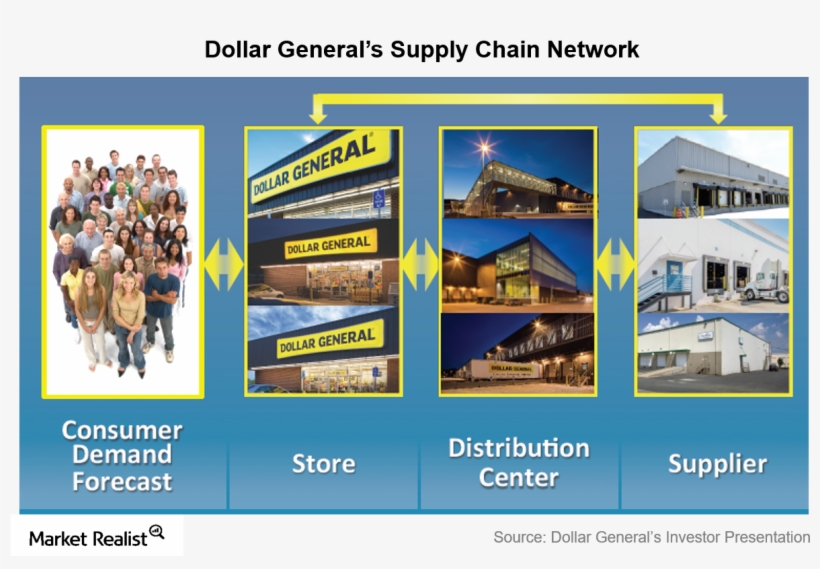 Dollar General's Supply Chain Network

DOLLAR GENERAL

DOLLAR GENERAL

DOLLAR GENERAL

DOLLAR GENERAL

Consumer Demand Forecast

Store

Distribution Center

Supplier

Market Realist

Source: Dollar General's Investor Presentation